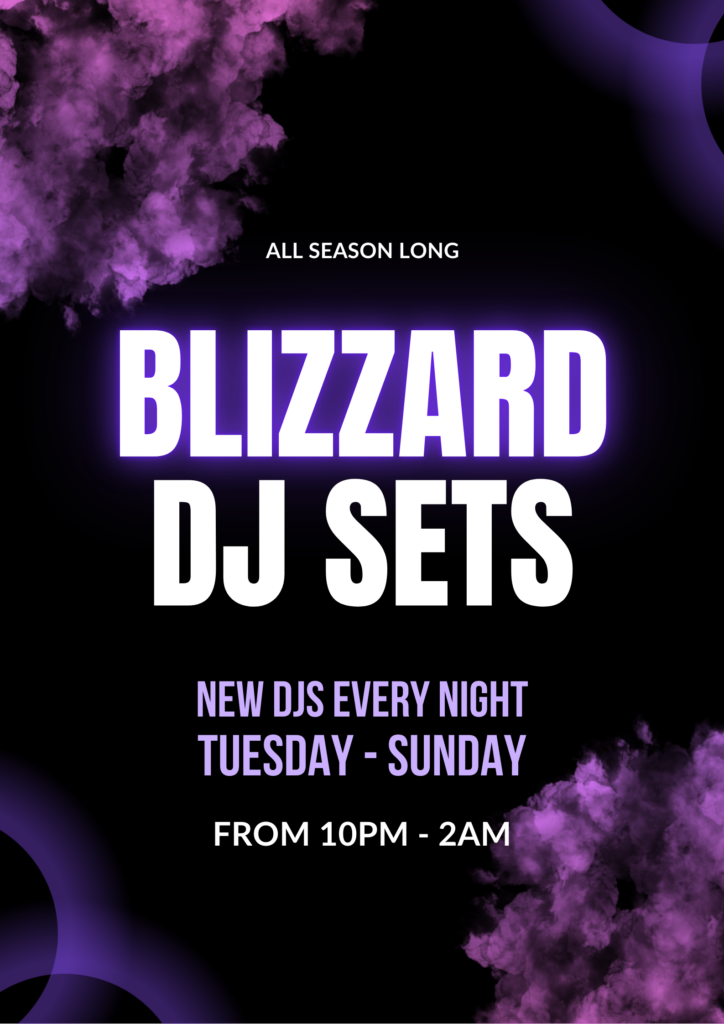 ALL SEASON LONG

BLIZZARD DJ SETS

NEW DJS EVERY NIGHT
TUESDAY - SUNDAY

FROM 10PM - 2AM